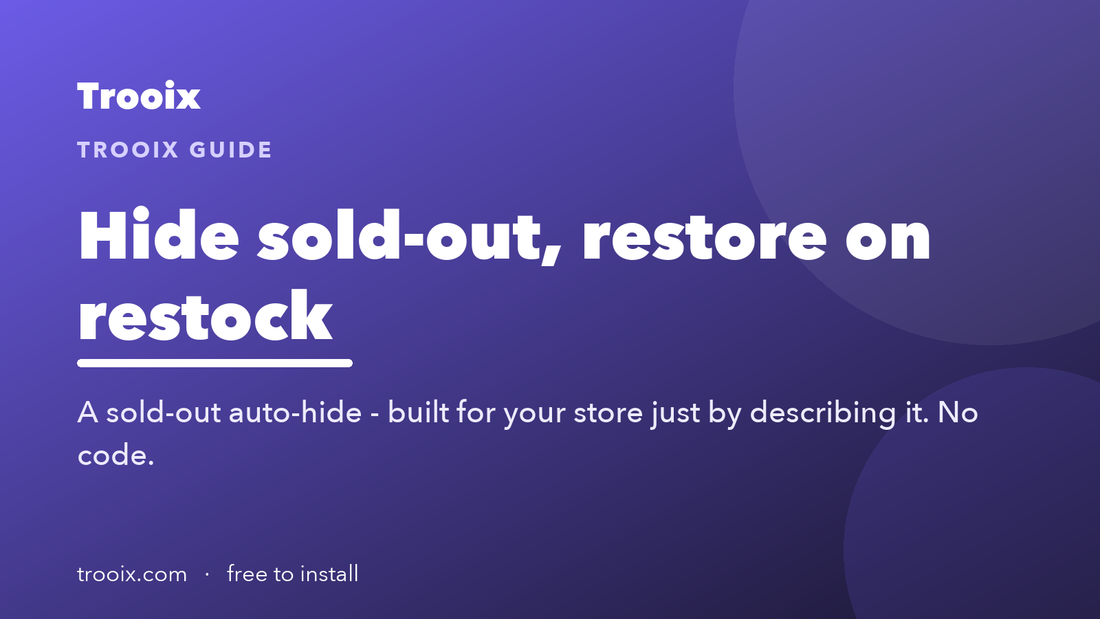 Trooix

TROOIX GUIDE

Hide sold-out, restore on restock

A sold-out auto-hide - built for your store just by describing it. No code.

trooix.com · free to install